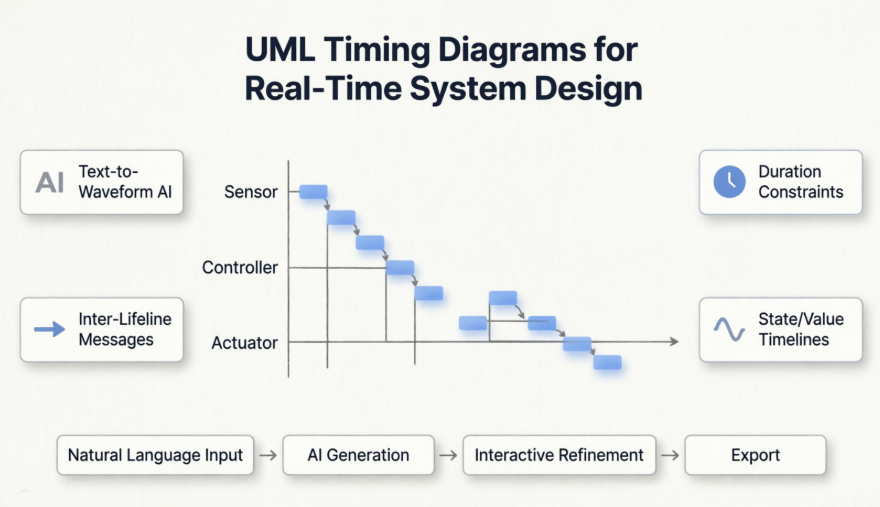 UML Timing Diagrams for Real-Time System Design

AI Text-to-Waveform AI

Inter-Lifeline Messages

Sensor

Controller

Actuator

Duration Constraints

State/Value Timelines

Natural Language Input → AI Generation → Interactive Refinement → Export